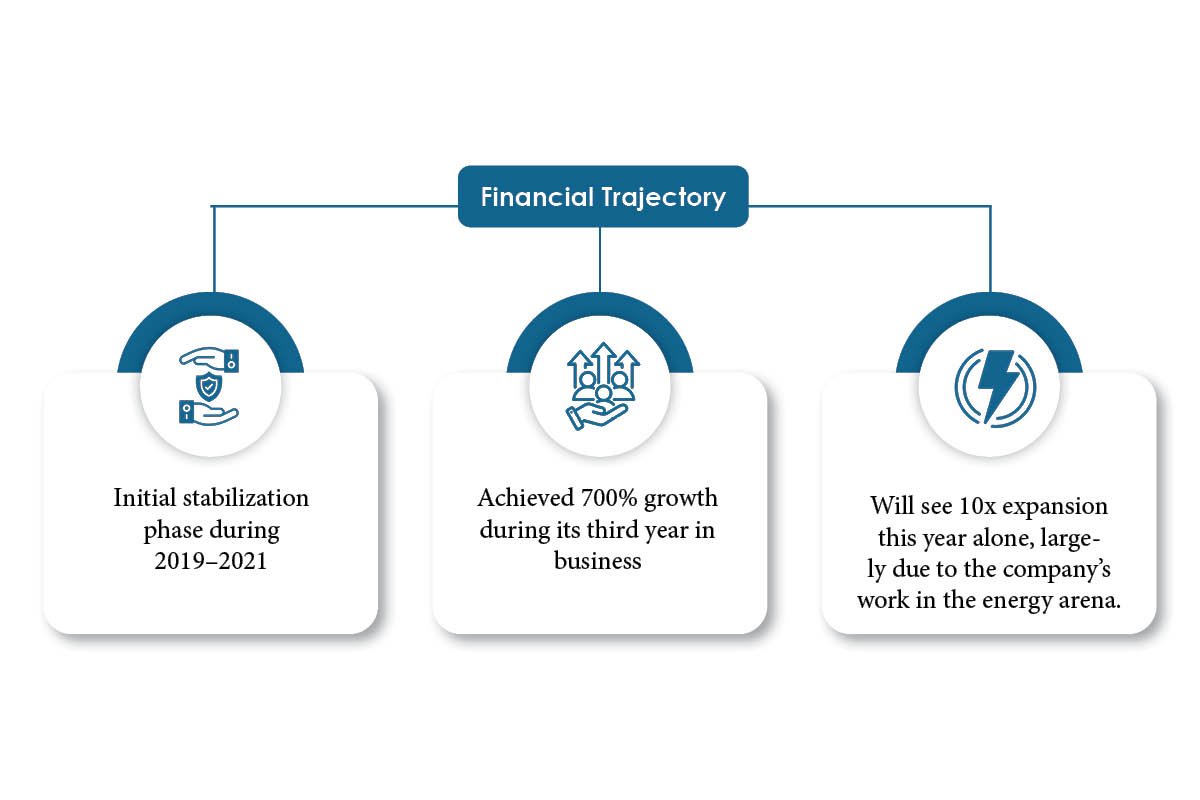 Financial Trajectory

Initial stabilization phase during 2019–2021

Achieved 700% growth during its third year in business

Will see 10x expansion this year alone, largely due to the company's work in the energy arena.